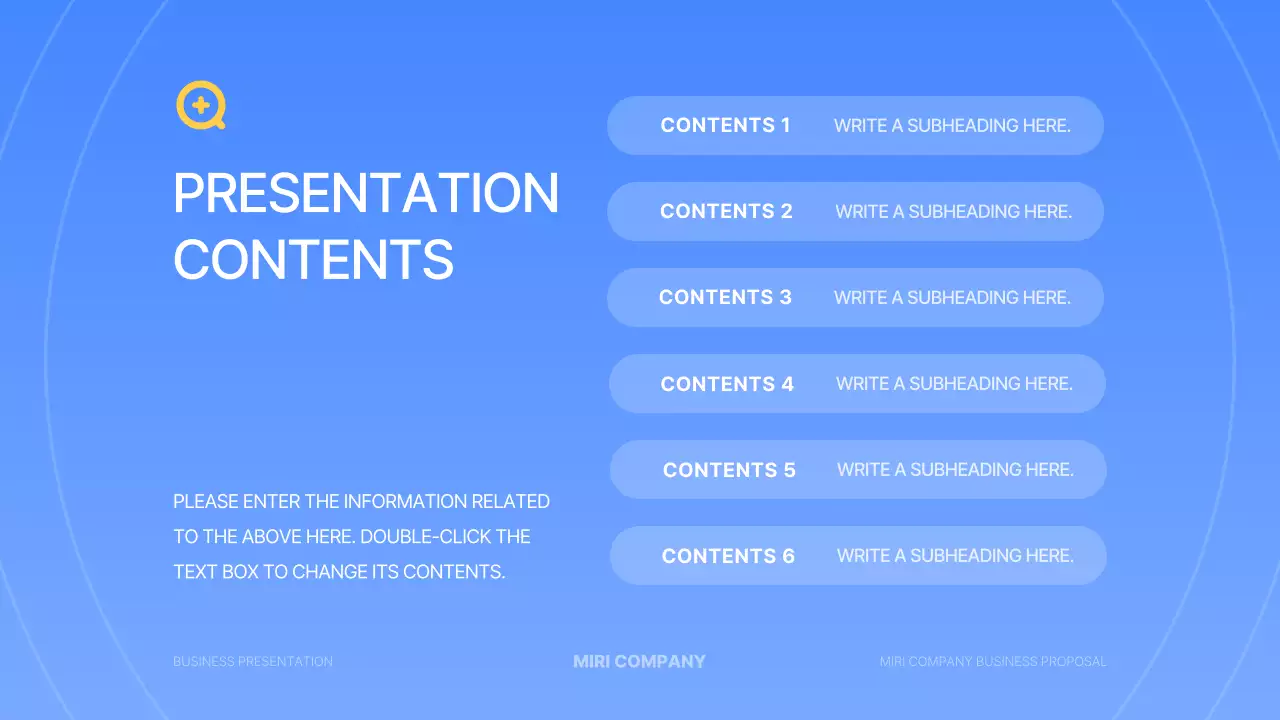 PRESENTATION CONTENTS

PLEASE ENTER THE INFORMATION RELATED TO THE ABOVE HERE. DOUBLE-CLICK THE TEXT BOX TO CHANGE ITS CONTENTS.

CONTENTS 1 WRITE A SUBHEADING HERE.

CONTENTS 2 WRITE A SUBHEADING HERE.

CONTENTS 3 WRITE A SUBHEADING HERE.

CONTENTS 4 WRITE A SUBHEADING HERE.

CONTENTS 5 WRITE A SUBHEADING HERE.

CONTENTS 6 WRITE A SUBHEADING HERE.

BUSINESS PRESENTATION

MIRI COMPANY

MIRI COMPANY BUSINESS PROPOSAL